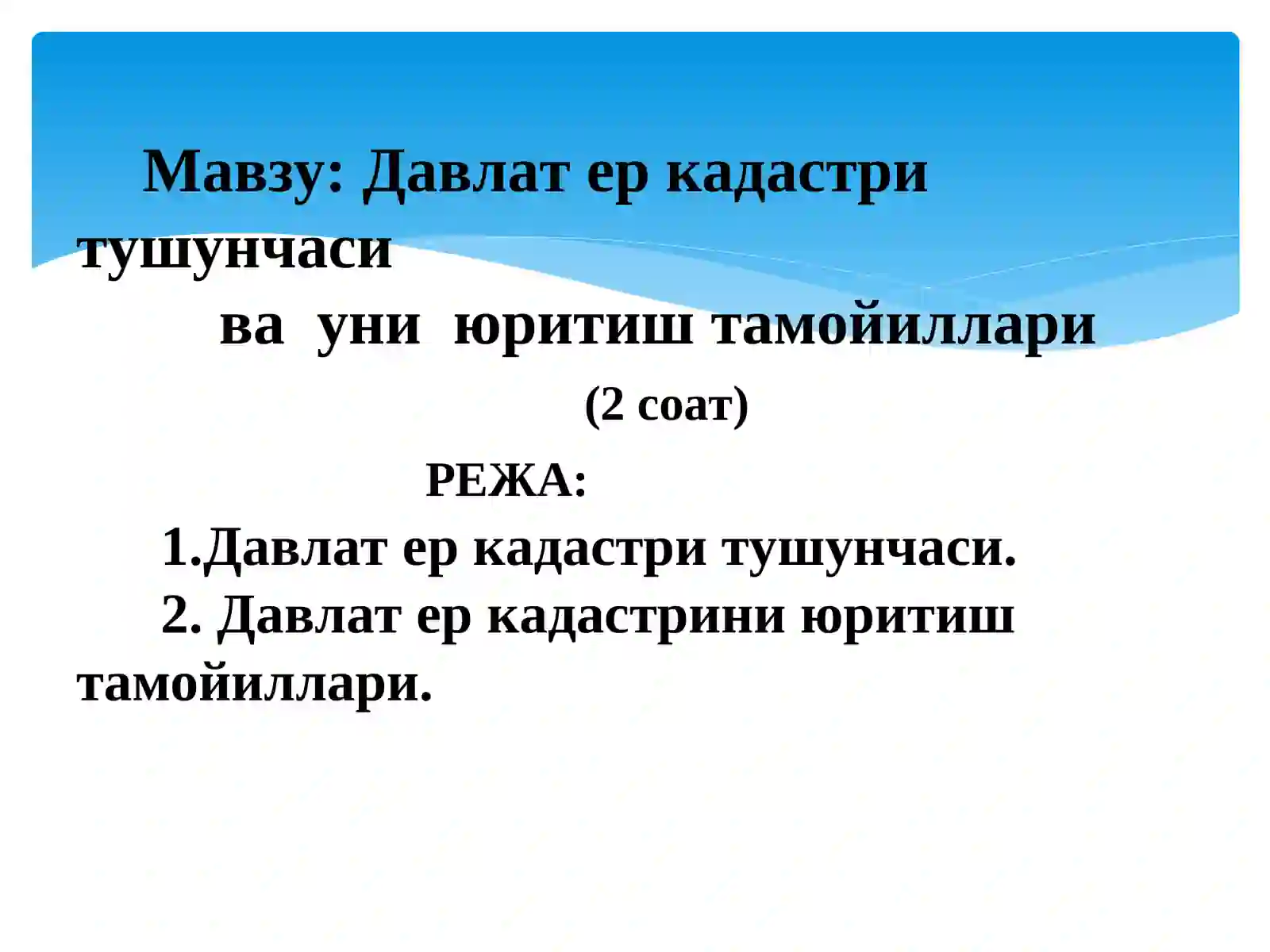 Мавзу: Давлат ер кадастри тушунчаси
ва уни юритиш тамойиллари
(2 соат)

РЕЖА:
1.Давлат ер кадастри тушунчаси.
2. Давлат ер кадастрини юритиш тамойиллари.